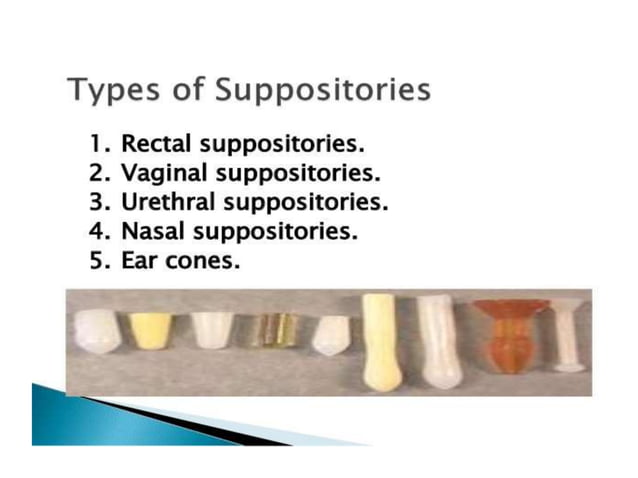 Types of Suppositories

1. Rectal suppositories.
2. Vaginal suppositories.
3. Urethral suppositories.
4. Nasal suppositories.
5. Ear cones.